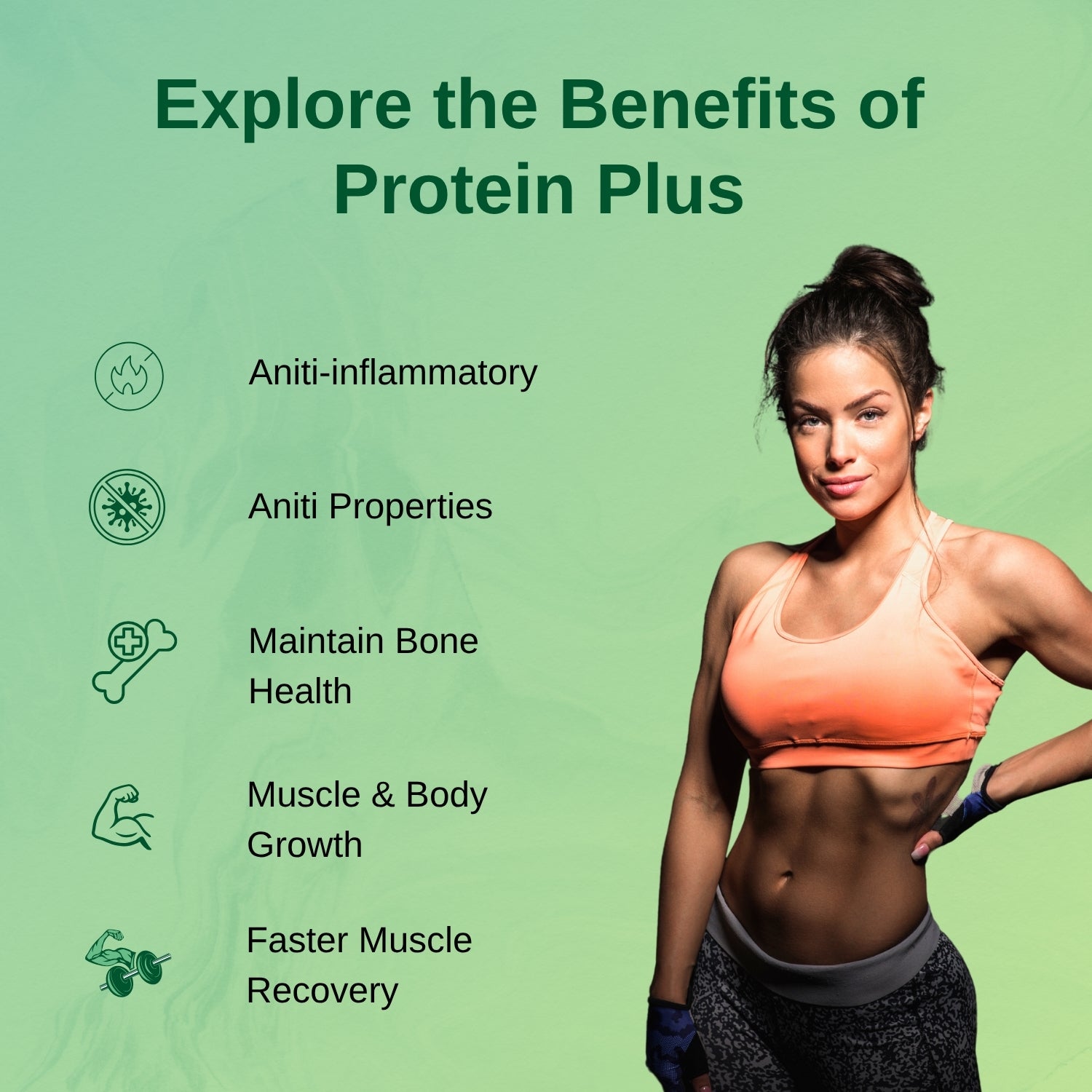 Explore the Benefits of Protein Plus

Aniti-inflammatory

Aniti Properties

Maintain Bone Health

Muscle & Body Growth

Faster Muscle Recovery